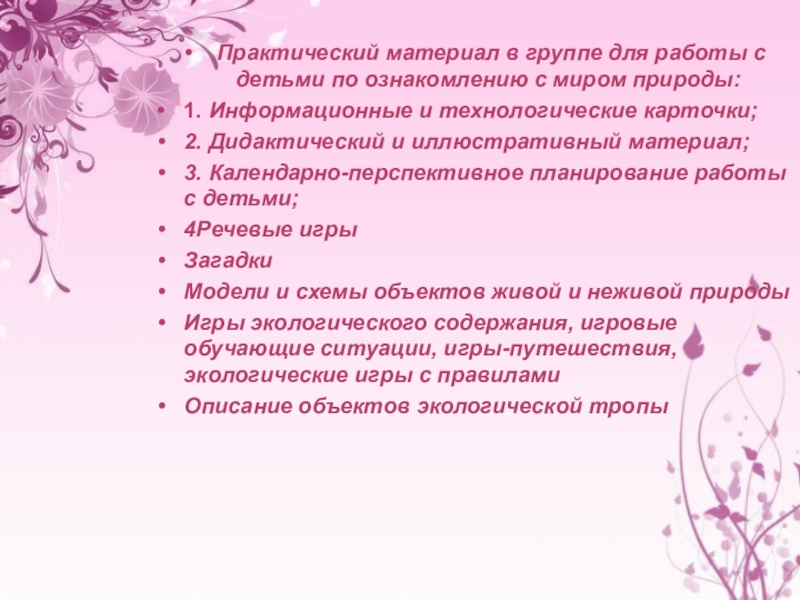 • Практический материал в группе для работы с детьми по ознакомлению с миром природы:
• 1. Информационные и технологические карточки;
• 2. Дидактический и иллюстративный материал;
• 3. Календарно-перспективное планирование работы с детьми;
• 4Речевые игры
• Загадки
• Модели и схемы объектов живой и неживой природы
• Игры экологического содержания, игровые обучающие ситуации, игры-путешествия, экологические игры с правилами
• Описание объектов экологической тропы